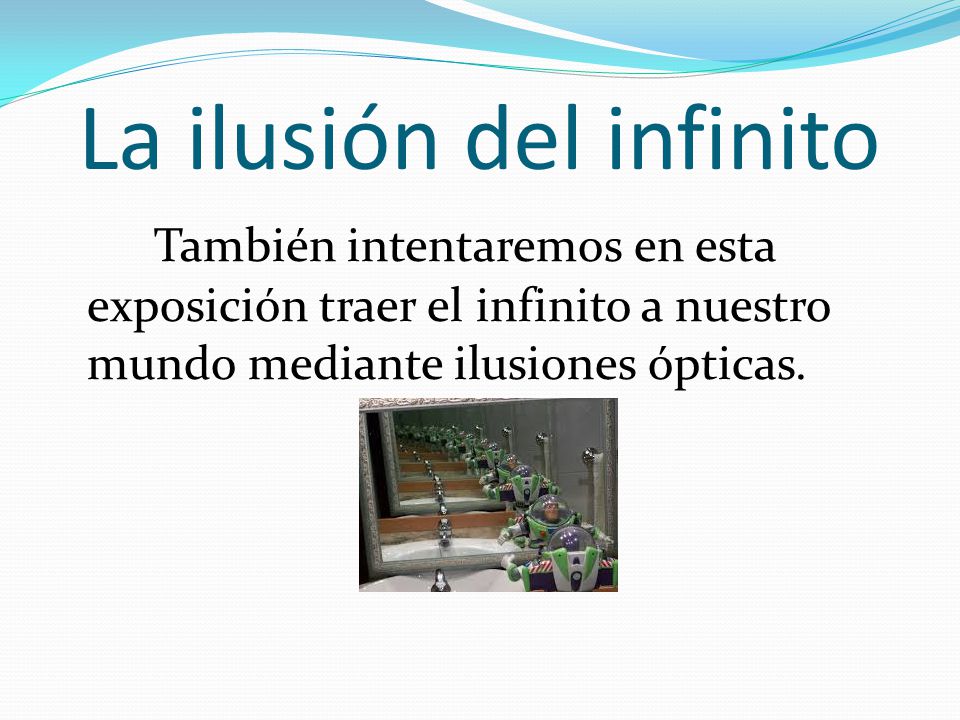 La ilusión del infinito

También intentaremos en esta exposición traer el infinito a nuestro mundo mediante ilusiones ópticas.